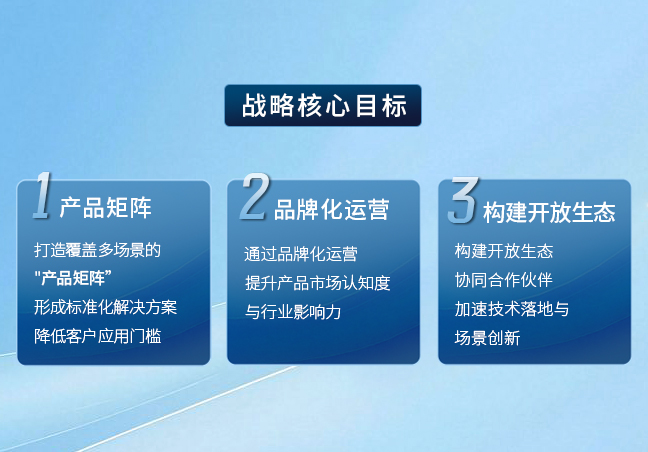 战略核心目标

1 产品矩阵

打造覆盖多场景的
"产品矩阵"
形成标准化解决方案
降低客户应用门槛

2 品牌化运营

通过品牌化运营
提升产品市场认知度
与行业影响力

3 构建开放生态

构建开放生态
协同合作伙伴
加速技术落地与
场景创新